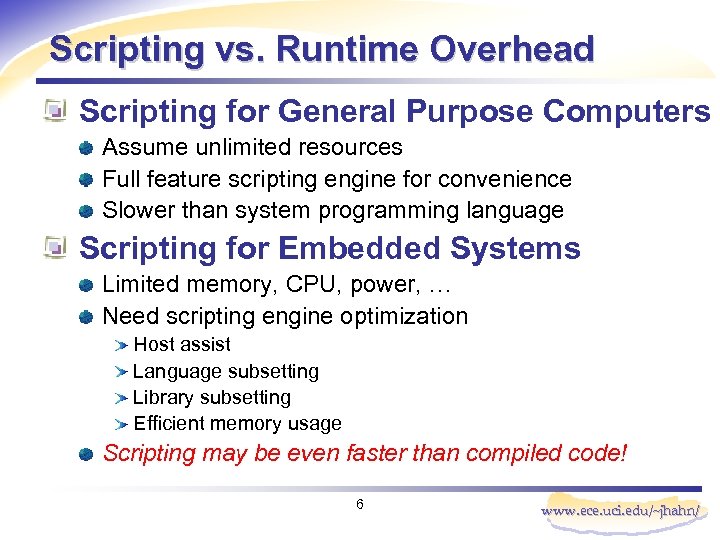 Scripting vs. Runtime Overhead

Scripting for General Purpose Computers

Assume unlimited resources

Full feature scripting engine for convenience

Slower than system programming language

Scripting for Embedded Systems

Limited memory, CPU, power, …

Need scripting engine optimization

Host assist

Language subsetting

Library subsetting

Efficient memory usage

Scripting may be even faster than compiled code!

6

www.ece.uci.edu/~jhahn/